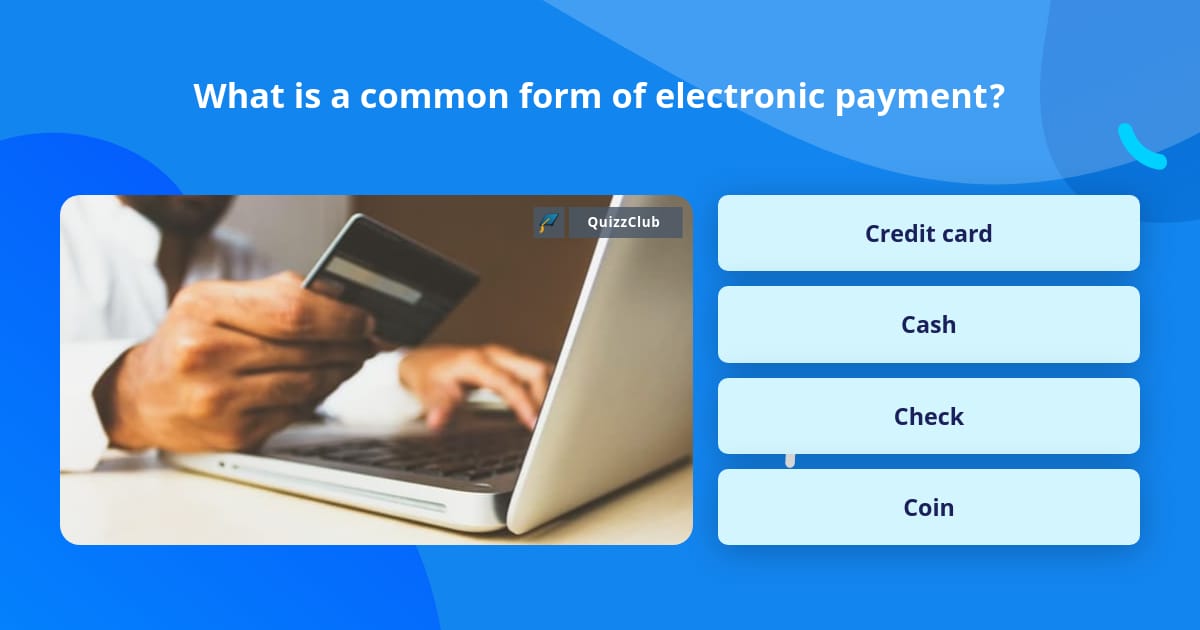 What is a common form of electronic payment?

QuizzClub

Credit card

Cash

Check

Coin